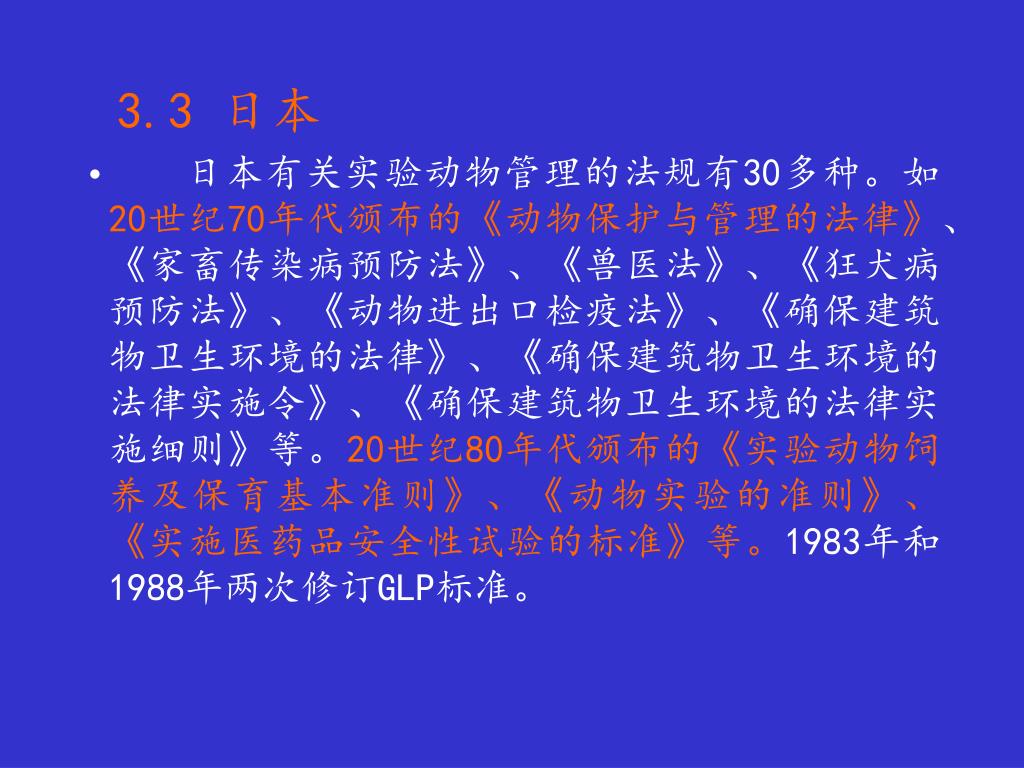 3.3 日本

• 日本有关实验动物管理的法规有30多种。如20世纪70年代颁布的《动物保护与管理的法律》、《家畜传染病预防法》、《兽医法》、《狂犬病预防法》、《动物进出口检疫法》、《确保建筑物卫生环境的法律》、《确保建筑物卫生环境的法律实施令》、《确保建筑物卫生环境的法律实施细则》等。20世纪80年代颁布的《实验动物饲养及保育基本准则》、《动物实验的准则》、《实施医药品安全性试验的标准》等。1983年和1988年两次修订GLP标准。